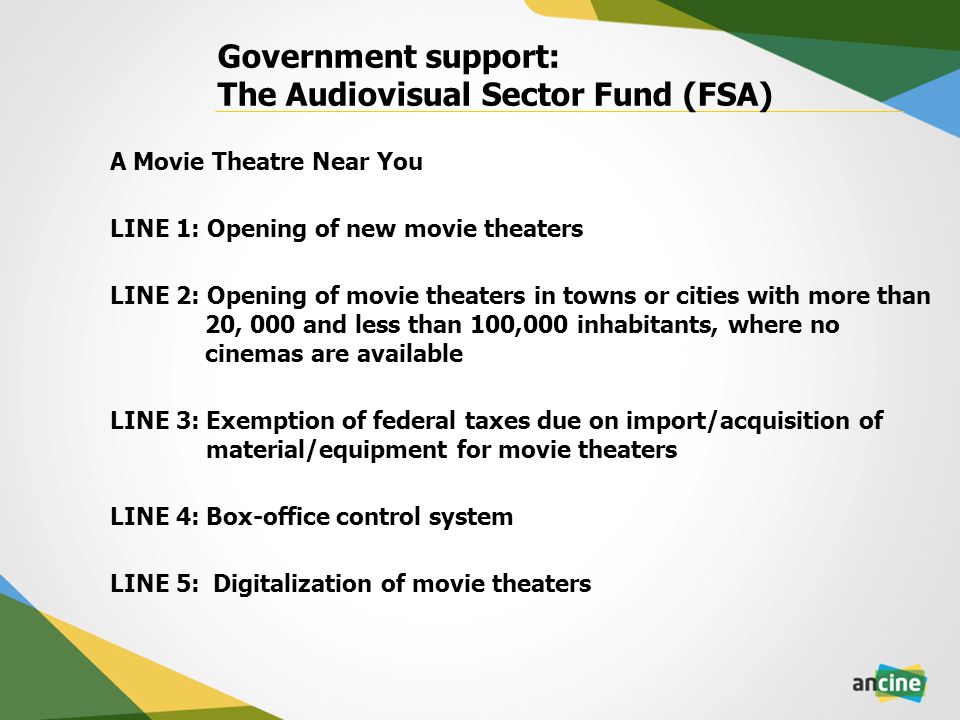 Government support:
The Audiovisual Sector Fund (FSA)

A Movie Theatre Near You

LINE 1: Opening of new movie theaters

LINE 2: Opening of movie theaters in towns or cities with more than 20, 000 and less than 100,000 inhabitants, where no cinemas are available

LINE 3: Exemption of federal taxes due on import/acquisition of material/equipment for movie theaters

LINE 4: Box-office control system

LINE 5: Digitalization of movie theaters

ancine